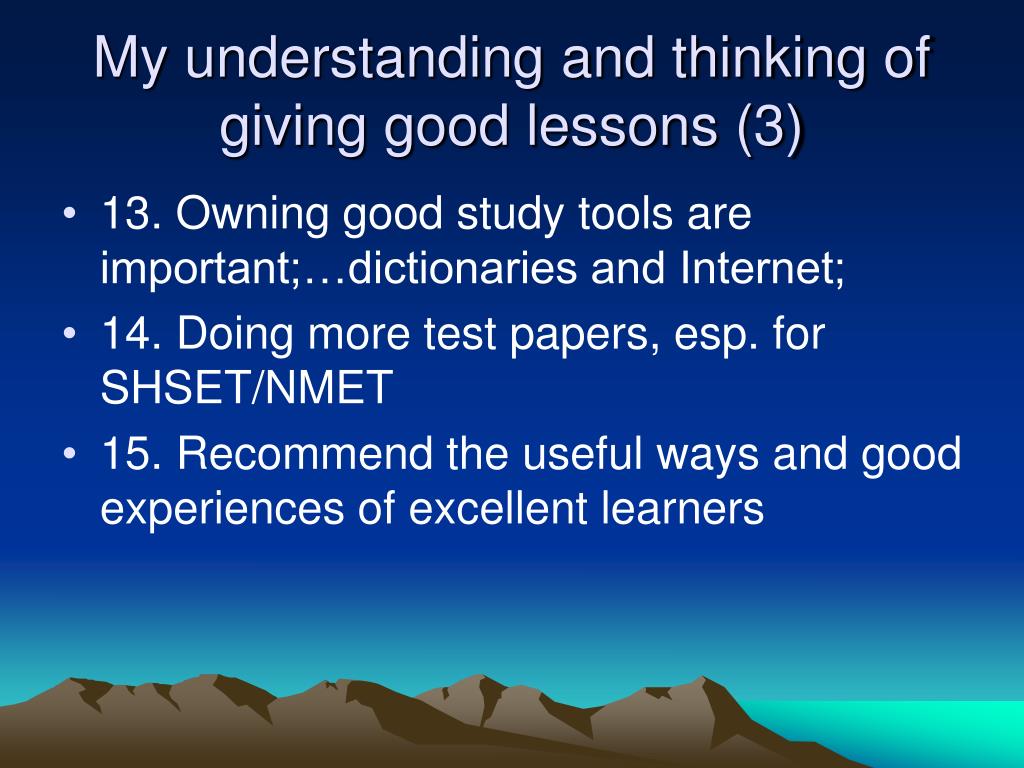 My understanding and thinking of giving good lessons (3)

• 13. Owning good study tools are important;…dictionaries and Internet;
• 14. Doing more test papers, esp. for SHSET/NMET
• 15. Recommend the useful ways and good experiences of excellent learners